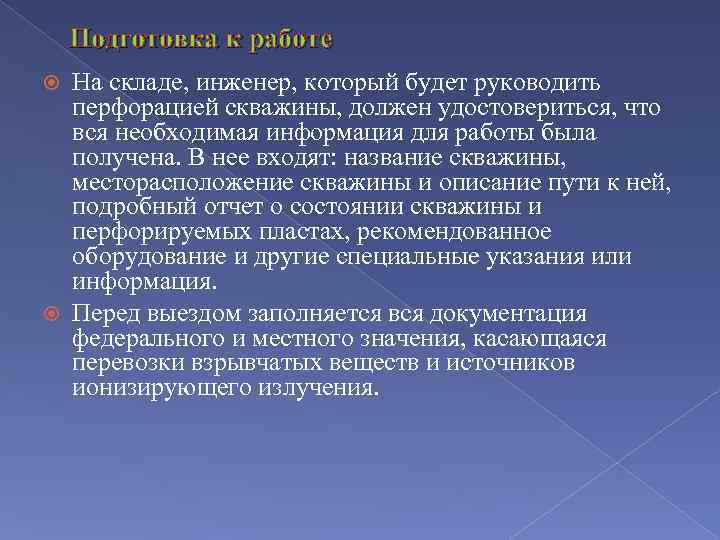 Подготовка к работе

На складе, инженер, который будет руководить перфорацией скважины, должен удостовериться, что вся необходимая информация для работы была получена. В нее входят: название скважины, месторасположение скважины и описание пути к ней, подробный отчет о состоянии скважины и перфорируемых пластах, рекомендованное оборудование и другие специальные указания или информация.

Перед выездом заполняется вся документация федерального и местного значения, касающаяся перевозки взрывчатых веществ и источников ионизирующего излучения.